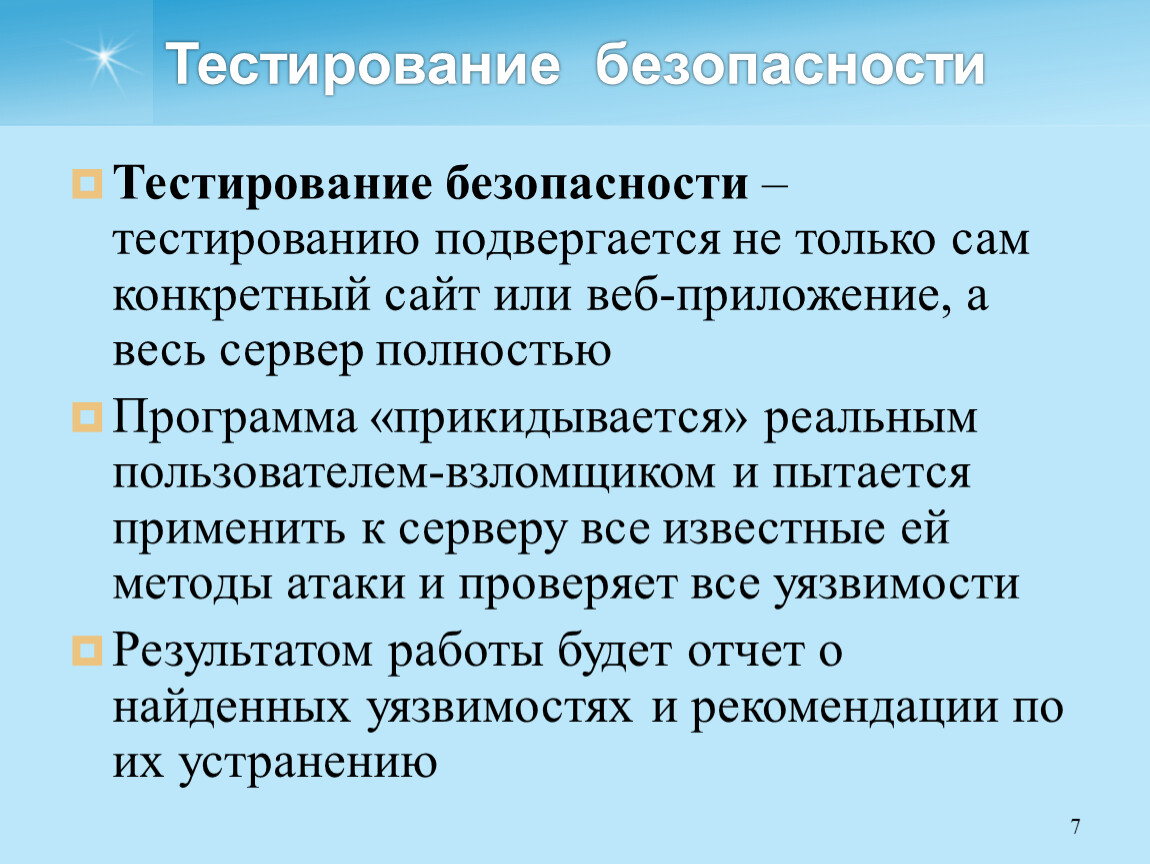 Тестирование безопасности

Тестирование безопасности – тестированию подвергается не только сам конкретный сайт или веб-приложение, а весь сервер полностью

Программа «прикидывается» реальным пользователем-взломщиком и пытается применить к серверу все известные ей методы атаки и проверяет все уязвимости

Результатом работы будет отчет о найденных уязвимостях и рекомендации по их устранению

7